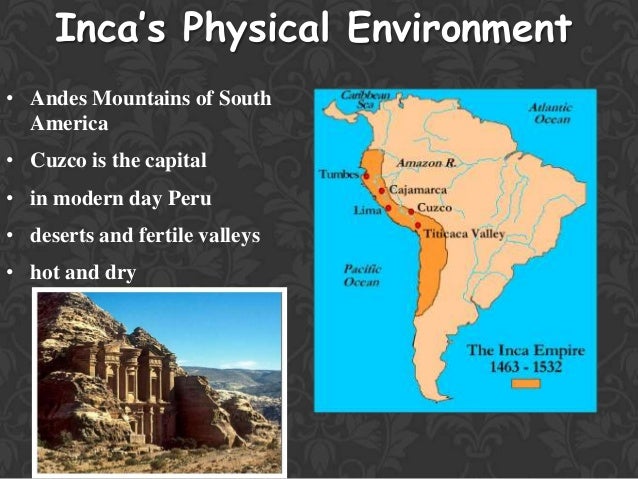 Inca's Physical Environment

• Andes Mountains of South America
• Cuzco is the capital
• in modern day Peru
• deserts and fertile valleys
• hot and dry

Caribbean Sea
Atlantic Ocean
Amazon R.
Tumbes
Cajamarca
Lima
Cuzco
Titicaca Valley
Pacific Ocean
The Inca Empire 1463 - 1532